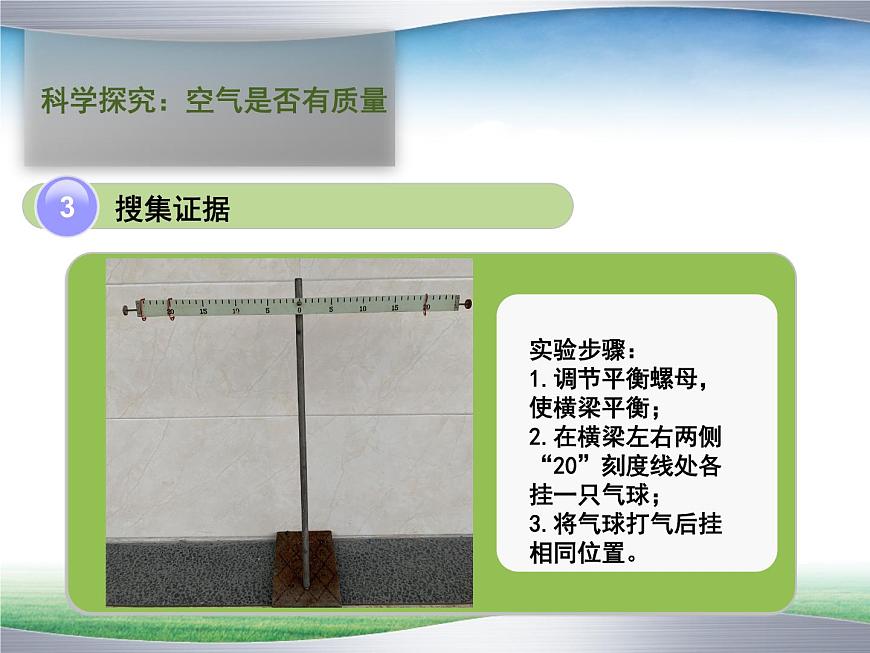 科学探究：空气是否有质量

3 搜集证据

20 15 10 5 0 5 10 15 20

实验步骤：
1.调节平衡螺母，使横梁平衡；
2.在横梁左右两侧“20”刻度线处各挂一只气球；
3.将气球打气后挂相同位置。